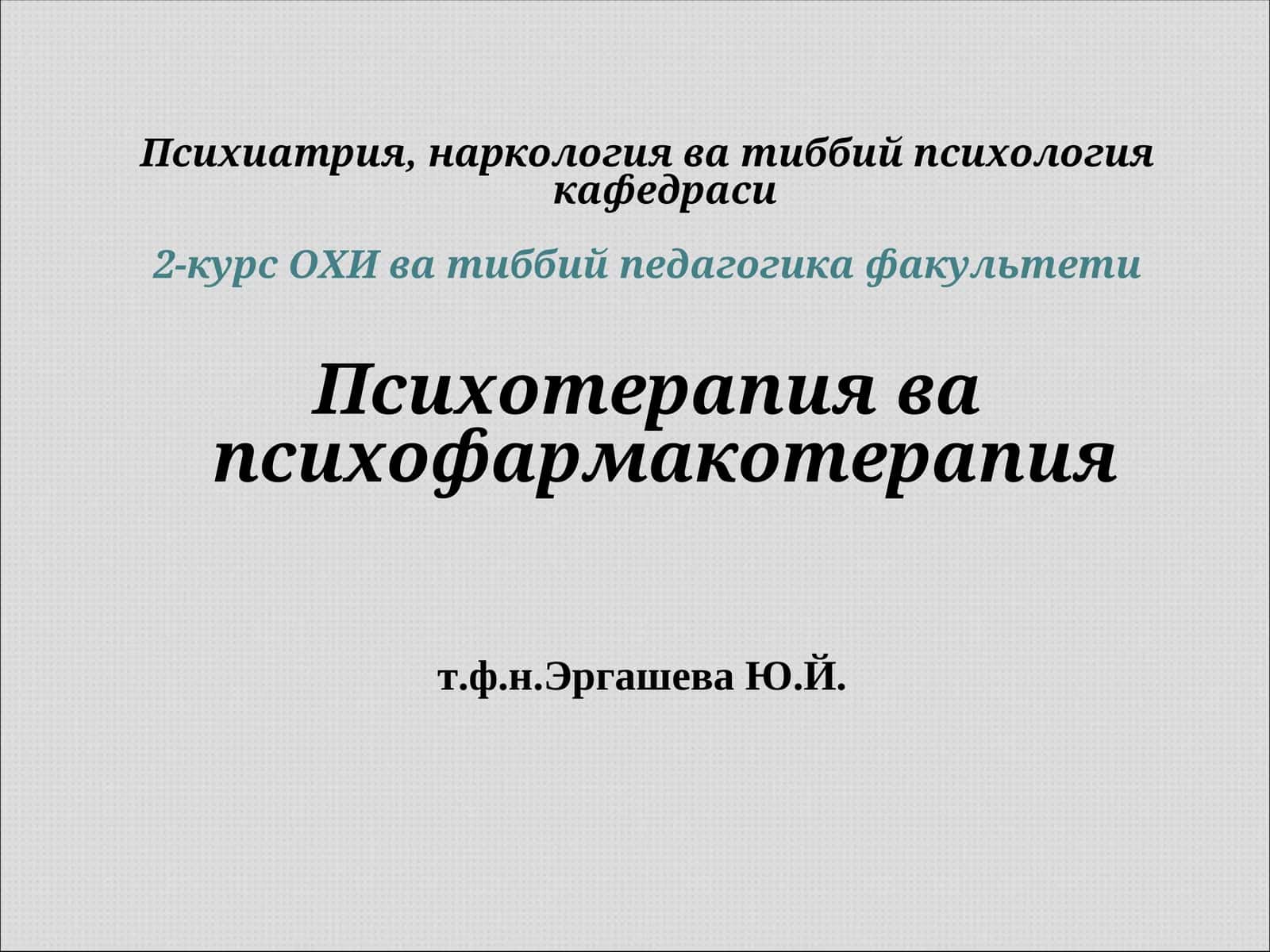 Психиатрия, наркология ва тиббий психология кафедраси

2-курс ОХИ ва тиббий педагогика факультети

Психотерапия ва психофармакотерапия

т.ф.н.Эргашева Ю.Й.